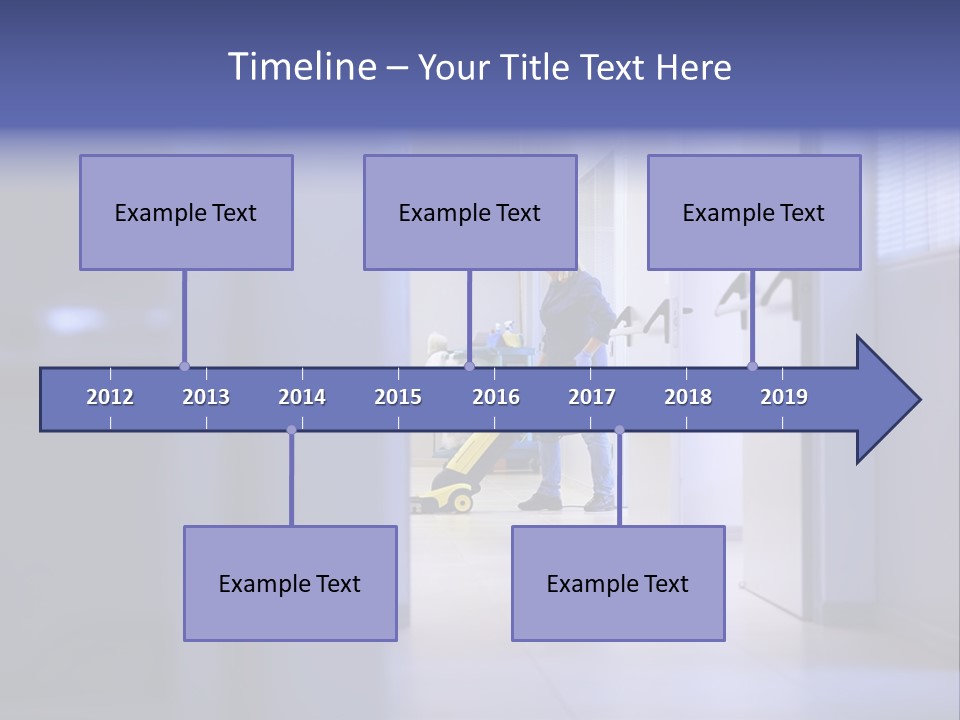 Timeline – Your Title Text Here

Example Text

Example Text

Example Text

2012 2013 2014 2015 2016 2017 2018 2019

Example Text

Example Text